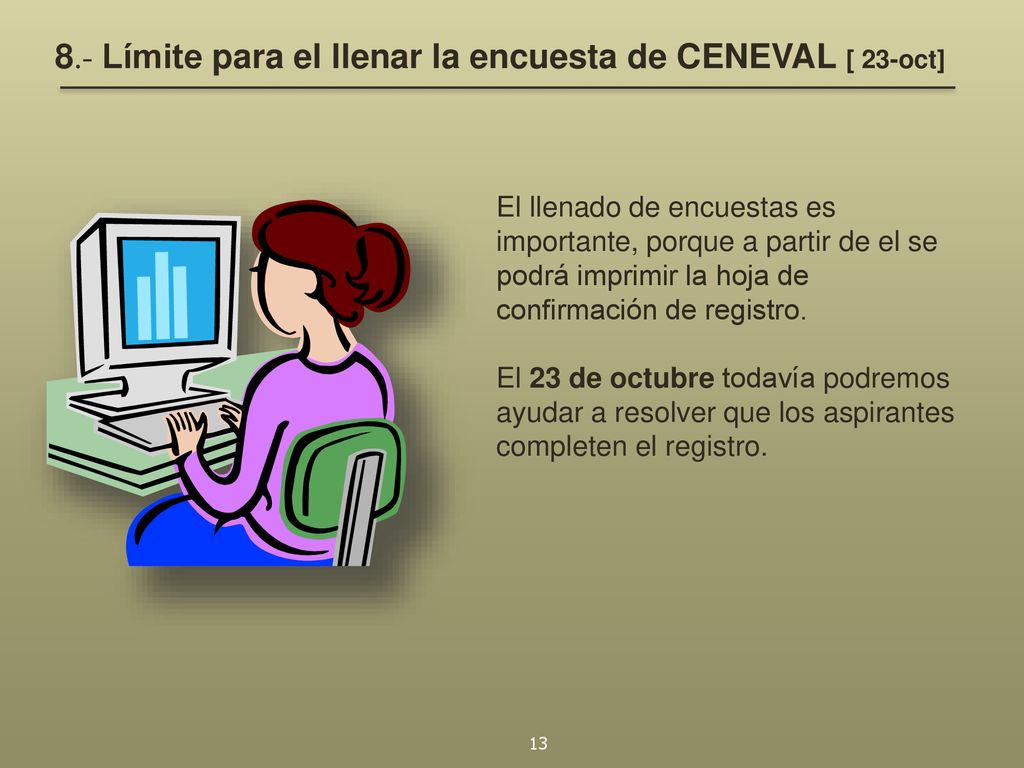 8.- Límite para el llenar la encuesta de CENEVAL [ 23-oct]

El llenado de encuestas es importante, porque a partir de el se podrá imprimir la hoja de confirmación de registro.

El 23 de octubre todavía podremos ayudar a resolver que los aspirantes completen el registro.

13